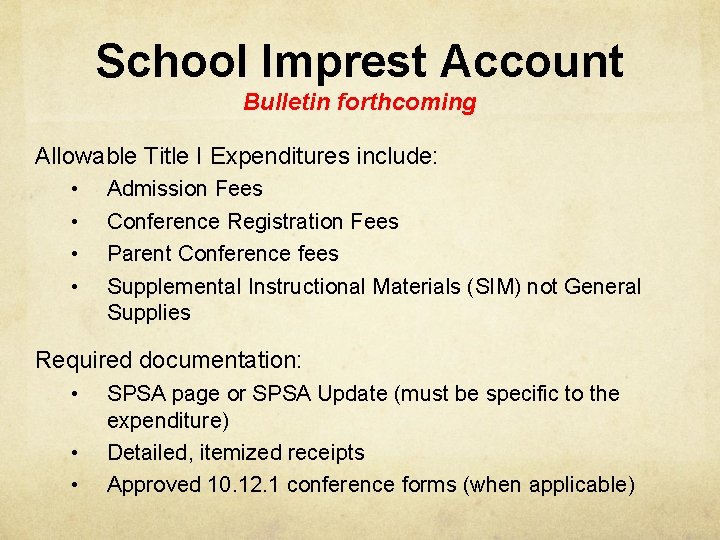 School Imprest Account
Bulletin forthcoming

Allowable Title I Expenditures include:
• Admission Fees
• Conference Registration Fees
• Parent Conference fees
• Supplemental Instructional Materials (SIM) not General Supplies

Required documentation:
• SPSA page or SPSA Update (must be specific to the expenditure)
• Detailed, itemized receipts
• Approved 10.12.1 conference forms (when applicable)